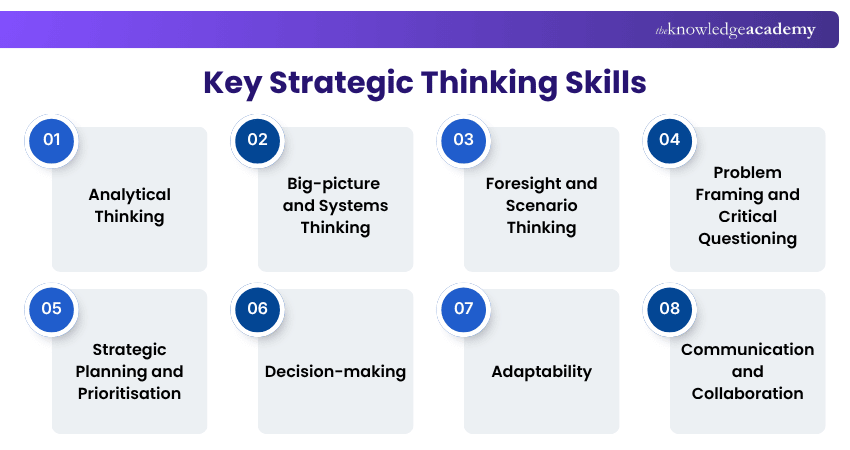 theknowledgeacademy

Key Strategic Thinking Skills

01
Analytical Thinking

02
Big-picture and Systems Thinking

03
Foresight and Scenario Thinking

04
Problem Framing and Critical Questioning

05
Strategic Planning and Prioritisation

06
Decision-making

07
Adaptability

08
Communication and Collaboration